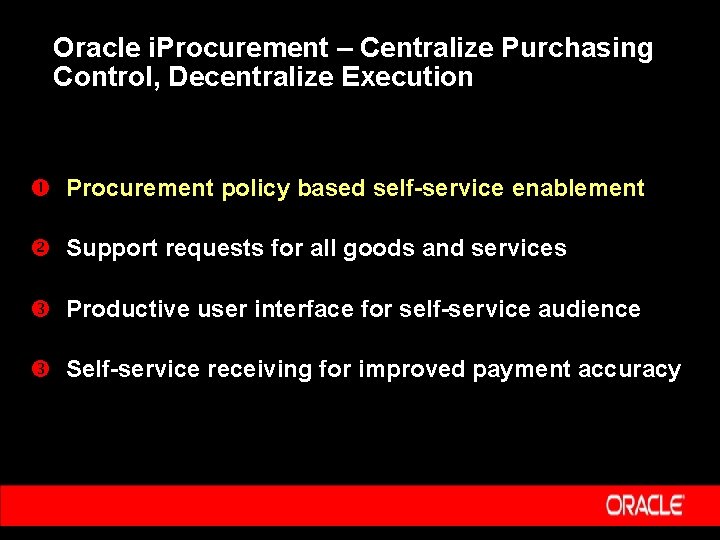 Oracle iProcurement – Centralize Purchasing Control, Decentralize Execution

❶ Procurement policy based self-service enablement

❷ Support requests for all goods and services

❸ Productive user interface for self-service audience

❸ Self-service receiving for improved payment accuracy

ORACLE